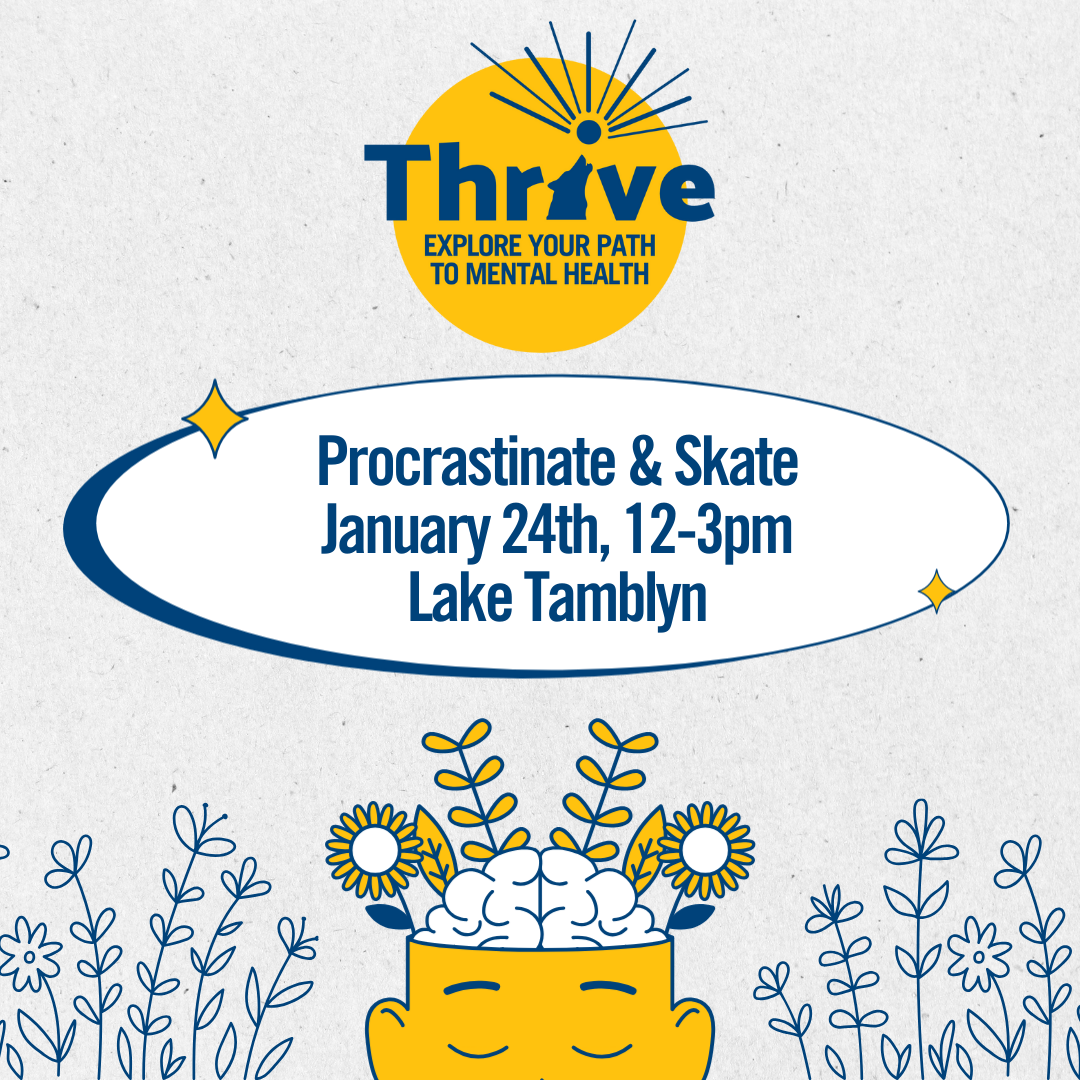 Thrive
EXPLORE YOUR PATH TO MENTAL HEALTH

Procrastinate & Skate
January 24th, 12-3pm
Lake Tamblyn